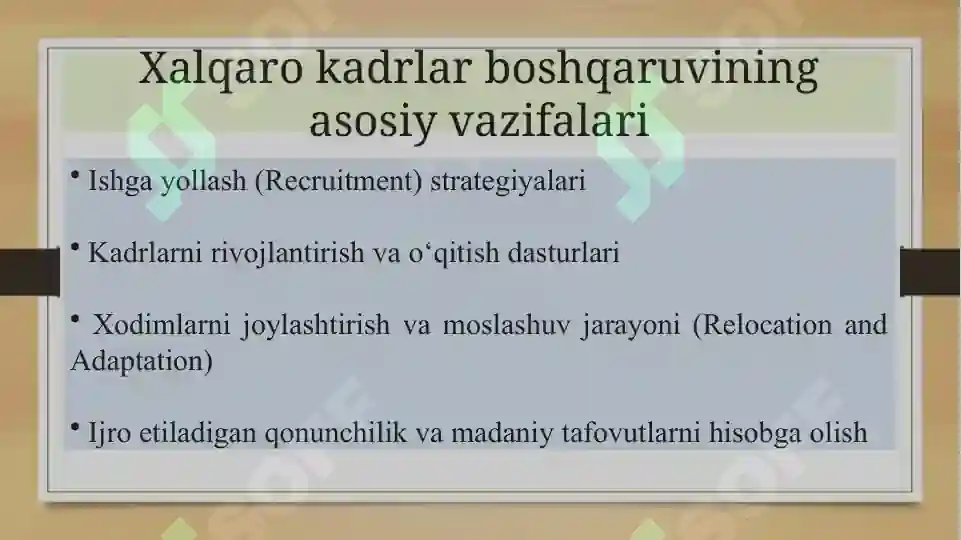 Xalqaro kadrlar boshqaruvining asosiy vazifalari

• Ishga yollash (Recruitment) strategiyalari

• Kadrlarni rivojlantirish va o‘qitish dasturlari

• Xodimlarni joylashtirish va moslashuv jarayoni (Relocation and Adaptation)

• Ijro etiladigan qonunchilik va madaniy tafovutlarni hisobga olish